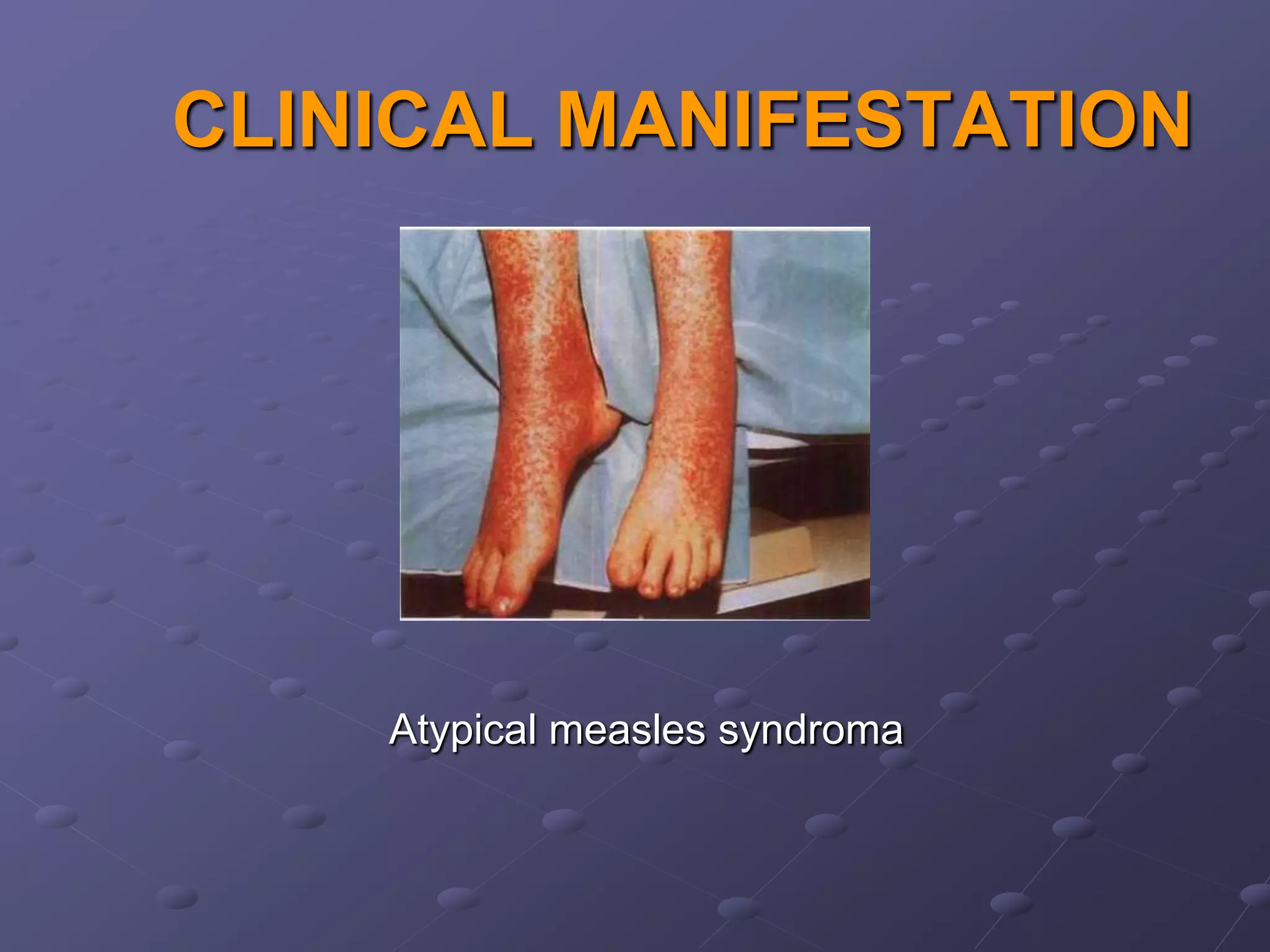 CLINICAL MANIFESTATION

Atypical measles syndroma